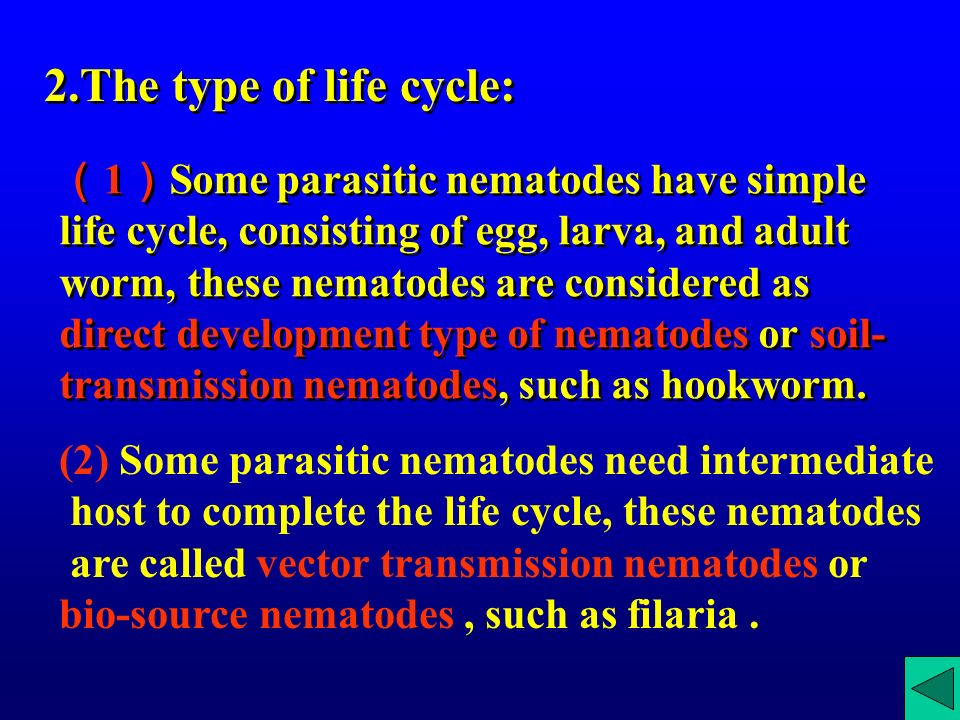 2.The type of life cycle:

（1）Some parasitic nematodes have simple life cycle, consisting of egg, larva, and adult worm, these nematodes are considered as direct development type of nematodes or soil-transmission nematodes, such as hookworm.

(2) Some parasitic nematodes need intermediate host to complete the life cycle, these nematodes are called vector transmission nematodes or bio-source nematodes , such as filaria .